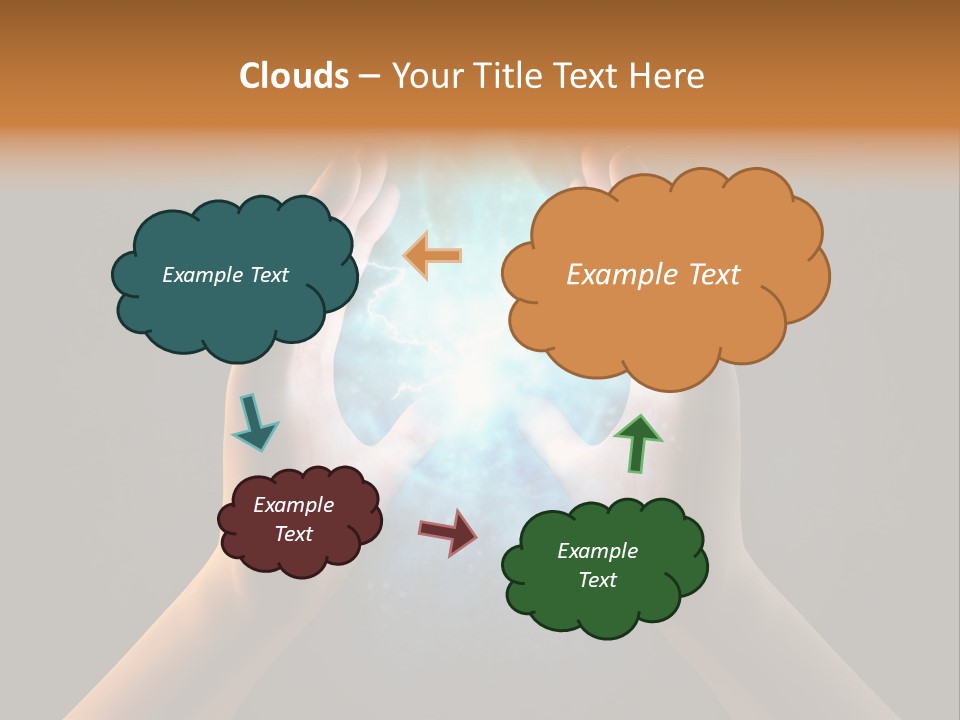 Clouds – Your Title Text Here

Example Text

Example Text

Example Text

Example Text